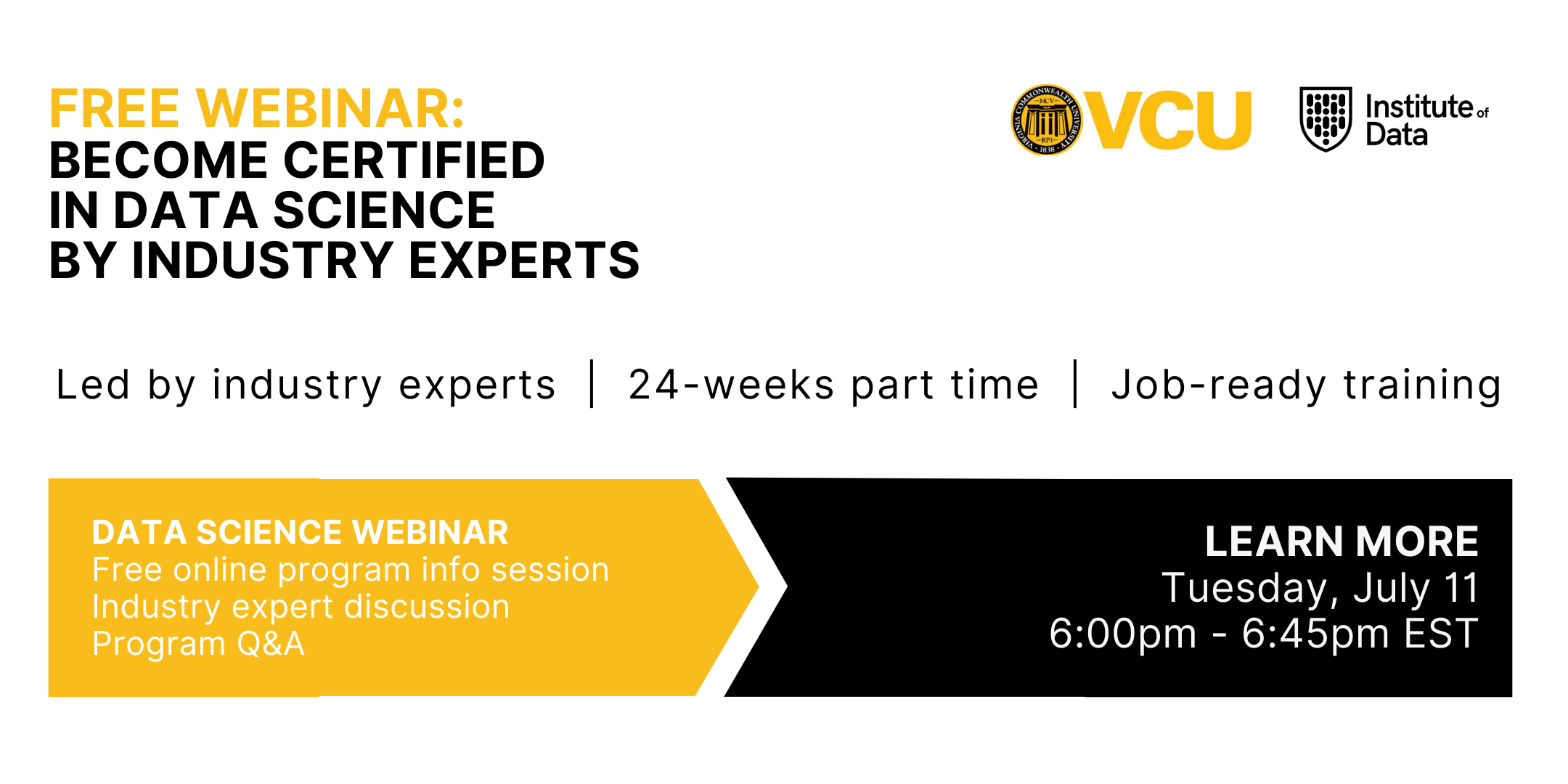 FREE WEBINAR:
BECOME CERTIFIED IN DATA SCIENCE BY INDUSTRY EXPERTS

VIRGINIA COMMONWEALTH UNIVERSITY MCV RPI 1838 VCU

Institute of Data

Led by industry experts | 24-weeks part time | Job-ready training

DATA SCIENCE WEBINAR
Free online program info session
Industry expert discussion
Program Q&A

LEARN MORE
Tuesday, July 11
6:00pm - 6:45pm EST